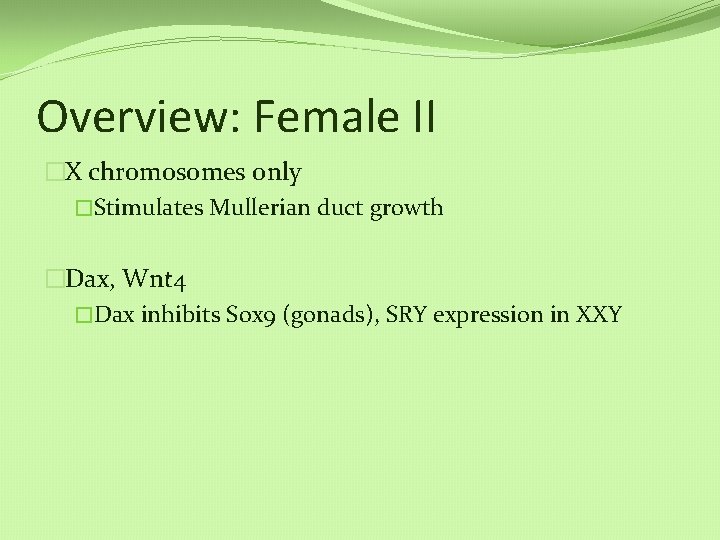 Overview: Female II

X chromosomes only

Stimulates Mullerian duct growth

Dax, Wnt4

Dax inhibits Sox9 (gonads), SRY expression in XXY